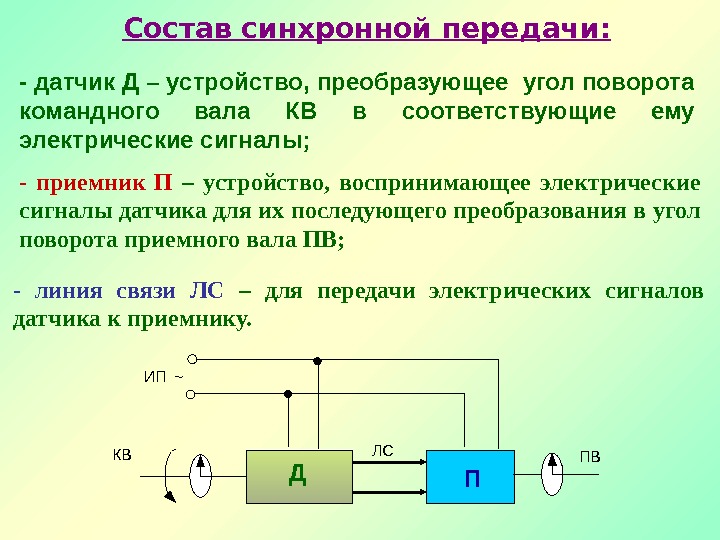 Состав синхронной передачи:

- датчик Д – устройство, преобразующее угол поворота командного вала КВ в соответствующие ему электрические сигналы;

- приемник П – устройство, воспринимающее электрические сигналы датчика для их последующего преобразования в угол поворота приемного вала ПВ;

- линия связи ЛС – для передачи электрических сигналов датчика к приемнику.

ИП ~

КВ

Д

ЛС

П

ПВ